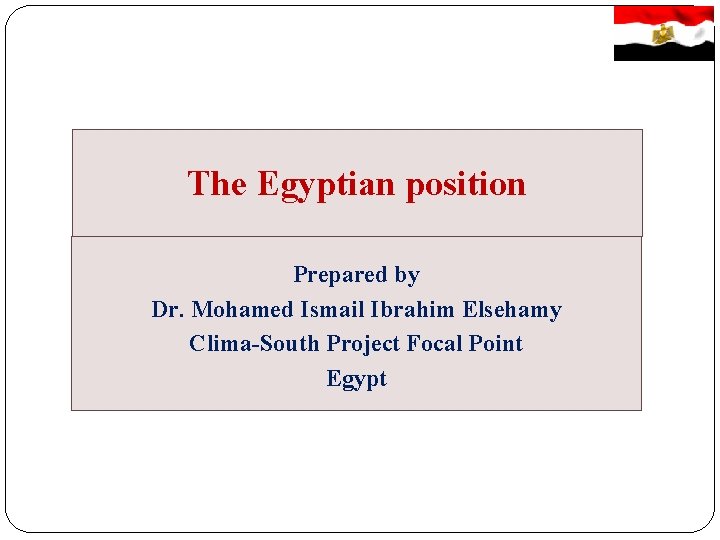 The Egyptian position

Prepared by
Dr. Mohamed Ismail Ibrahim Elsehamy
Clima-South Project Focal Point
Egypt